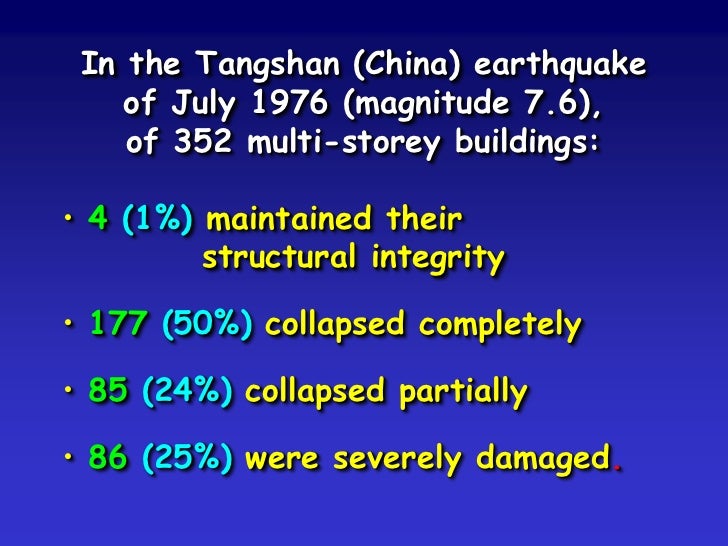 In the Tangshan (China) earthquake of July 1976 (magnitude 7.6), of 352 multi-storey buildings:

• 4 (1%) maintained their structural integrity

• 177 (50%) collapsed completely

• 85 (24%) collapsed partially

• 86 (25%) were severely damaged.